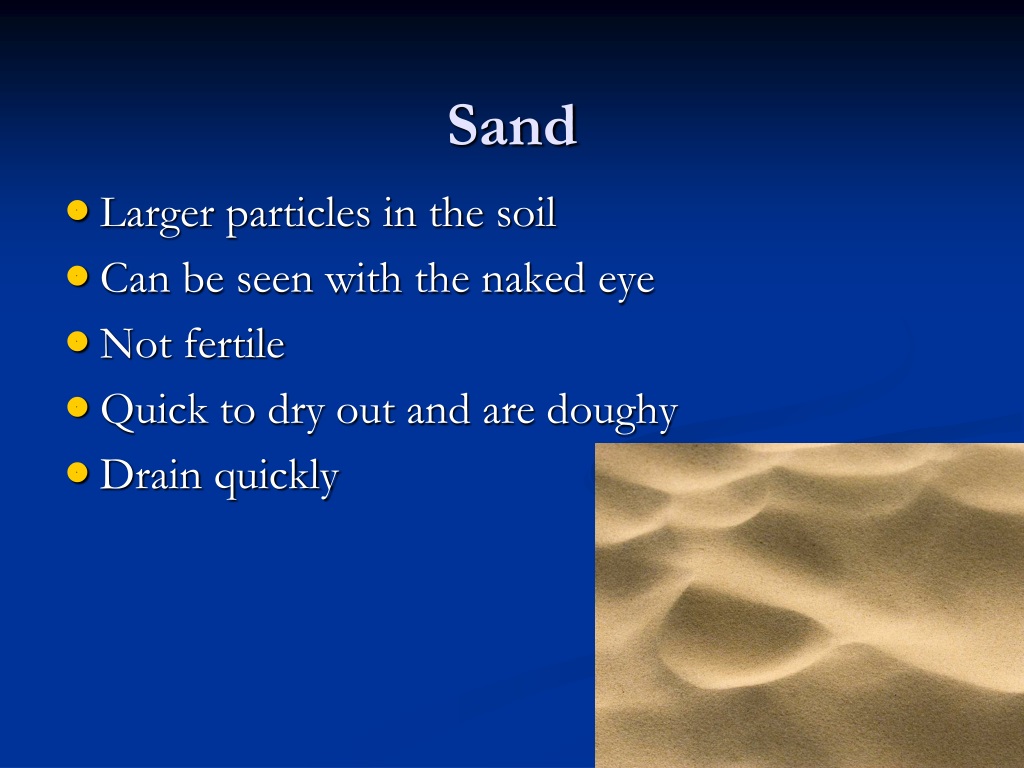 Sand

- Larger particles in the soil
- Can be seen with the naked eye
- Not fertile
- Quick to dry out and are doughy
- Drain quickly